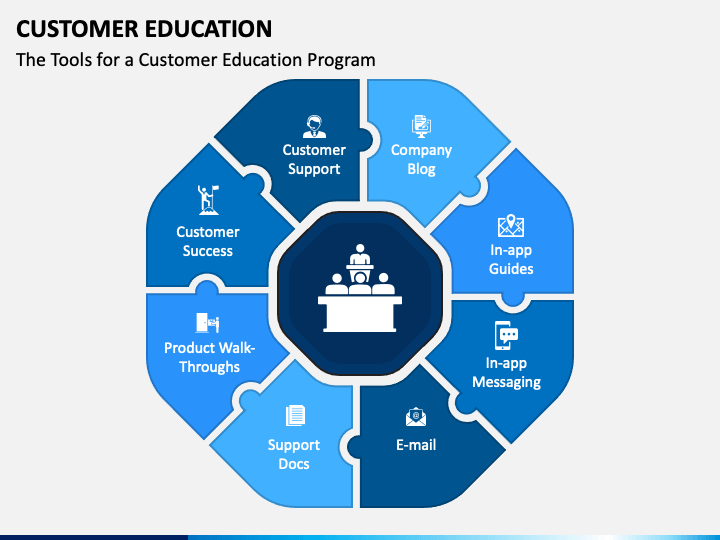 CUSTOMER EDUCATION

The Tools for a Customer Education Program

Customer Support

Company Blog

In-app Guides

In-app Messaging

E-mail

Support Docs

Product Walk-Throughs

Customer Success